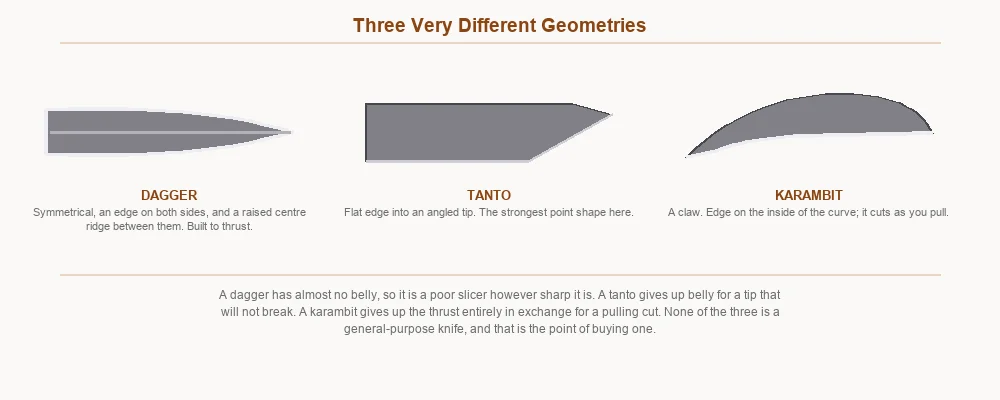 Three Very Different Geometries

DAGGER
Symmetrical, an edge on both sides, and a raised centre ridge between them. Built to thrust.

TANTO
Flat edge into an angled tip. The strongest point shape here.

KARAMBIT
A claw. Edge on the inside of the curve; it cuts as you pull.

A dagger has almost no belly, so it is a poor slicer however sharp it is. A tanto gives up belly for a tip that will not break. A karambit gives up the thrust entirely in exchange for a pulling cut. None of the three is a general-purpose knife, and that is the point of buying one.